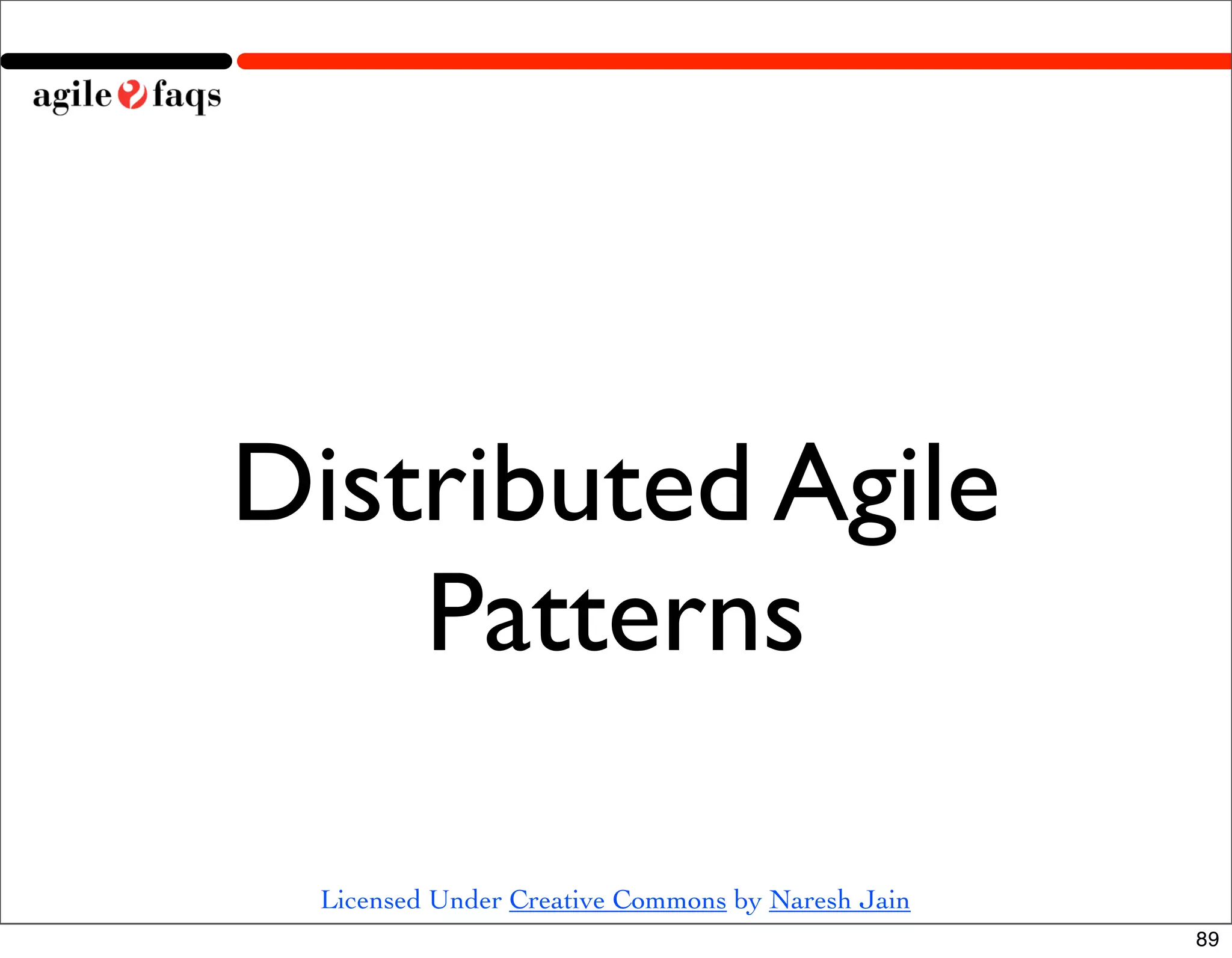 agile faqs

Distributed Agile Patterns

Licensed Under Creative Commons by Naresh Jain

89